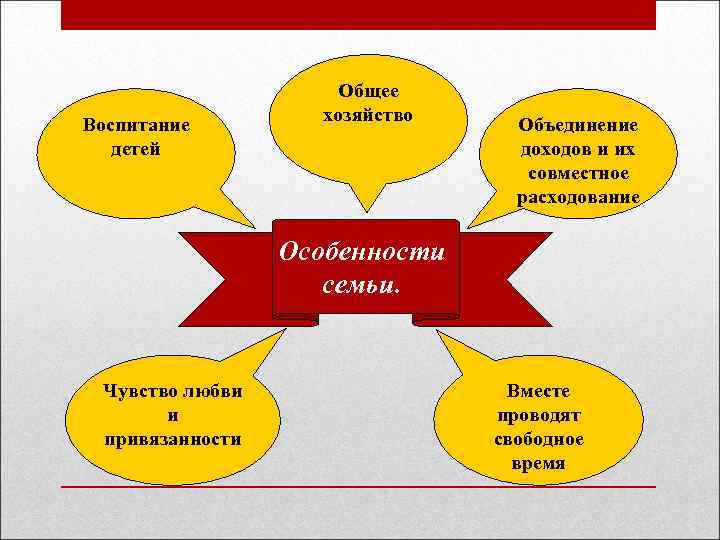 Воспитание детей

Общее хозяйство

Объединение доходов и их совместное расходование

Особенности семьи.

Чувство любви и привязанности

Вместе проводят свободное время